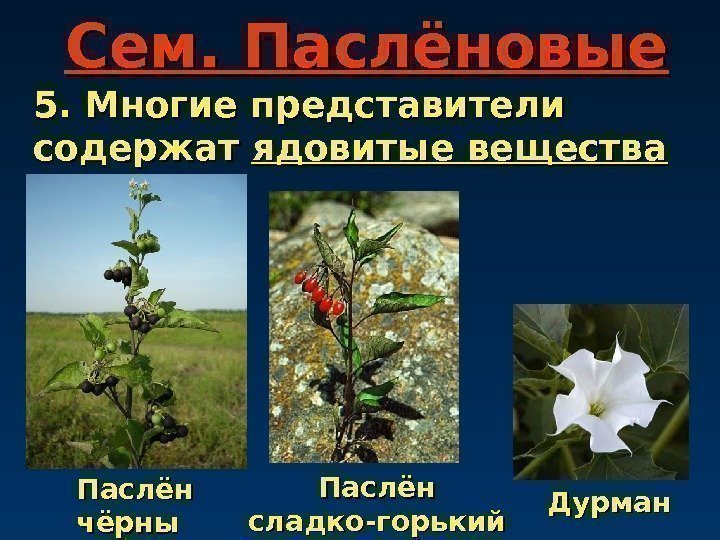 Сем. Паслёновые

5. Многие представители содержат ядовитые вещества

Паслён чёрны

Паслён сладко-горький

Дурман